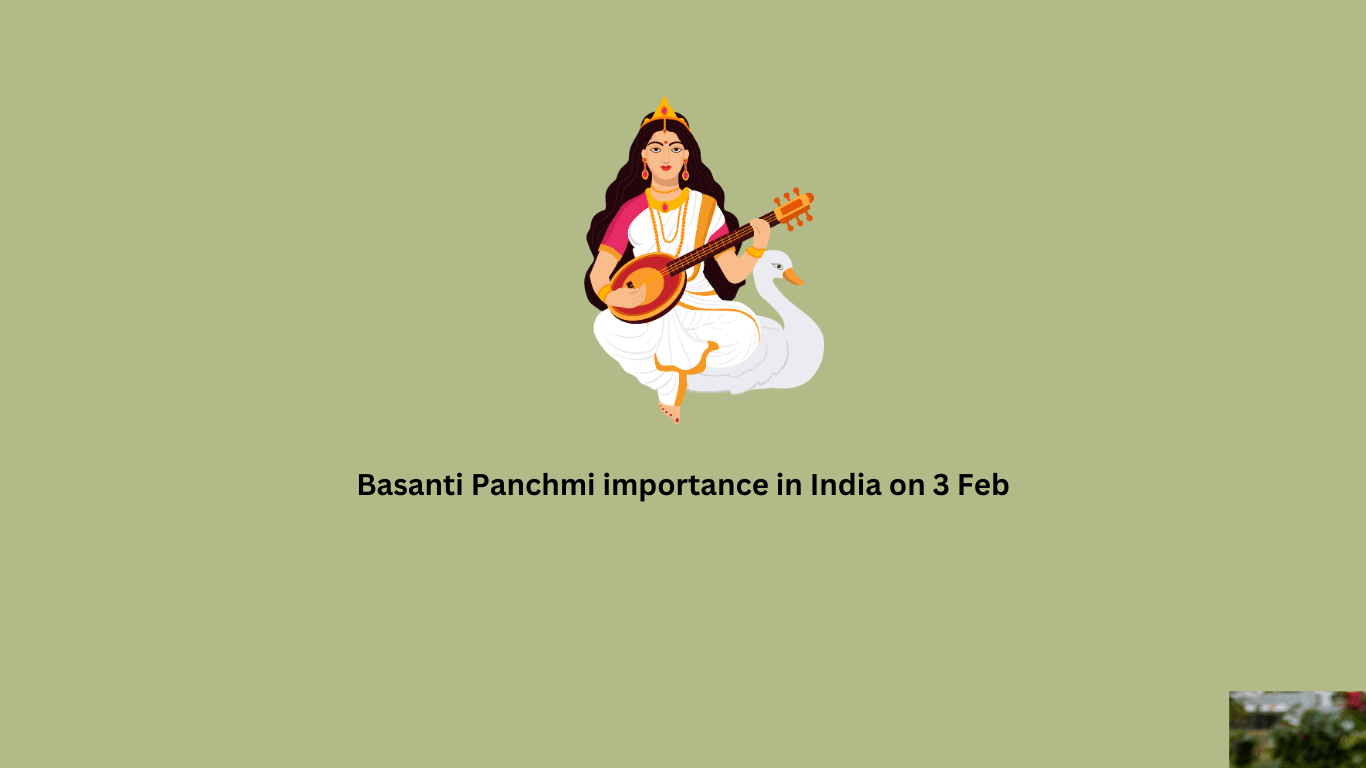 Basanti Panchmi importance in India on 3 Feb